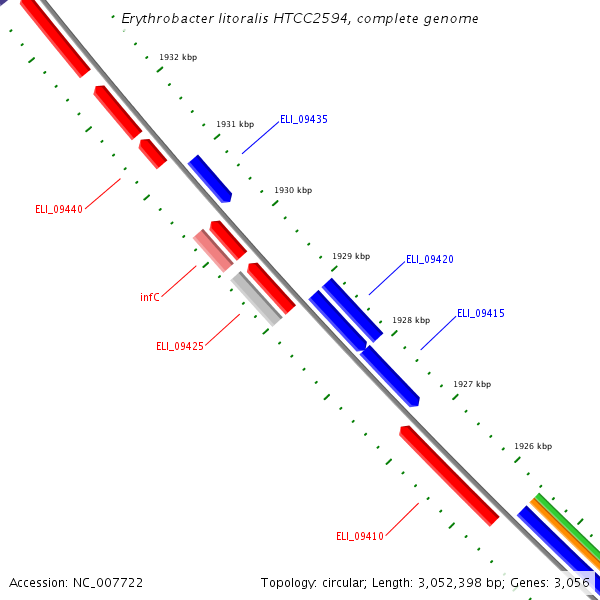 Erythrobacter litoralis HTCC2594, complete genome

1932 kbp

1931 kbp

ELI_09435

1930 kbp

ELI_09440

1929 kbp

ELI_09420

infC

1928 kbp

ELI_09415

ELI_09425

1927 kbp

1926 kbp

ELI_09410

Accession: NC_007722

Topology: circular; Length: 3,052,398 bp; Genes: 3,056